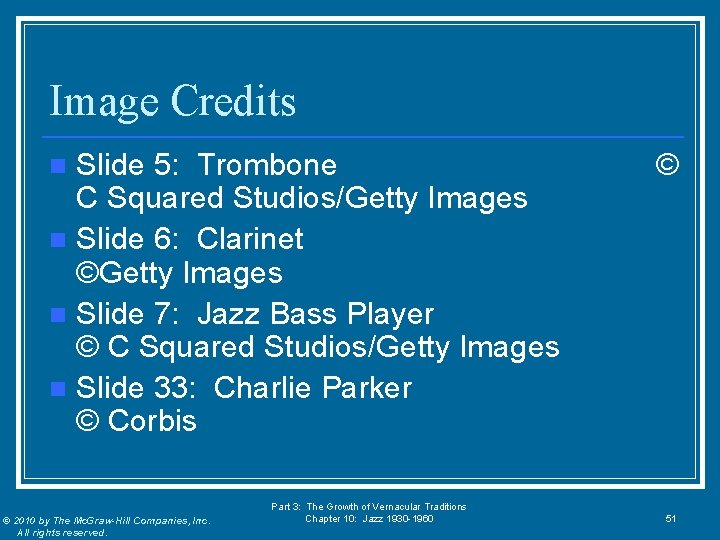 Image Credits

Slide 5: Trombone ©
C Squared Studios/Getty Images

Slide 6: Clarinet
©Getty Images

Slide 7: Jazz Bass Player
© C Squared Studios/Getty Images

Slide 33: Charlie Parker
© Corbis

© 2010 by The McGraw-Hill Companies, Inc. All rights reserved.

Part 3: The Growth of Vernacular Traditions
Chapter 10: Jazz 1930-1960

51